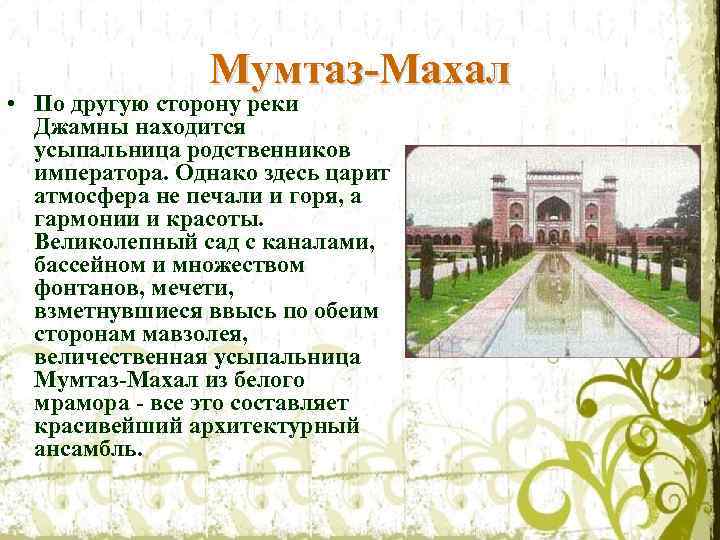 Мумтаз-Махал

• По другую сторону реки Джамны находится усыпальница родственников императора. Однако здесь царит атмосфера не печали и горя, а гармонии и красоты. Великолепный сад с каналами, бассейном и множеством фонтанов, мечети, взметнувшиеся ввысь по обеим сторонам мавзолея, величественная усыпальница Мумтаз-Махал из белого мрамора - все это составляет красивейший архитектурный ансамбль.